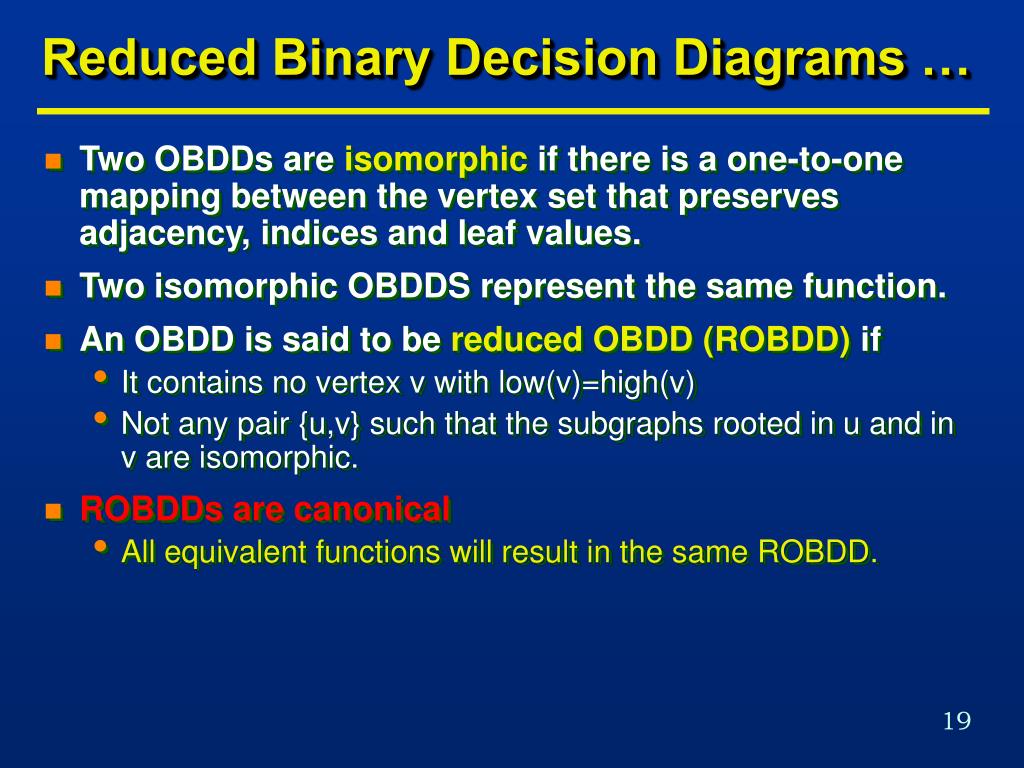 Reduced Binary Decision Diagrams …

Two OBDDs are isomorphic if there is a one-to-one mapping between the vertex set that preserves adjacency, indices and leaf values.

Two isomorphic OBDDS represent the same function.

An OBDD is said to be reduced OBDD (ROBDD) if

It contains no vertex v with low(v)=high(v)

Not any pair {u,v} such that the subgraphs rooted in u and in v are isomorphic.

ROBDDs are canonical

All equivalent functions will result in the same ROBDD.

19